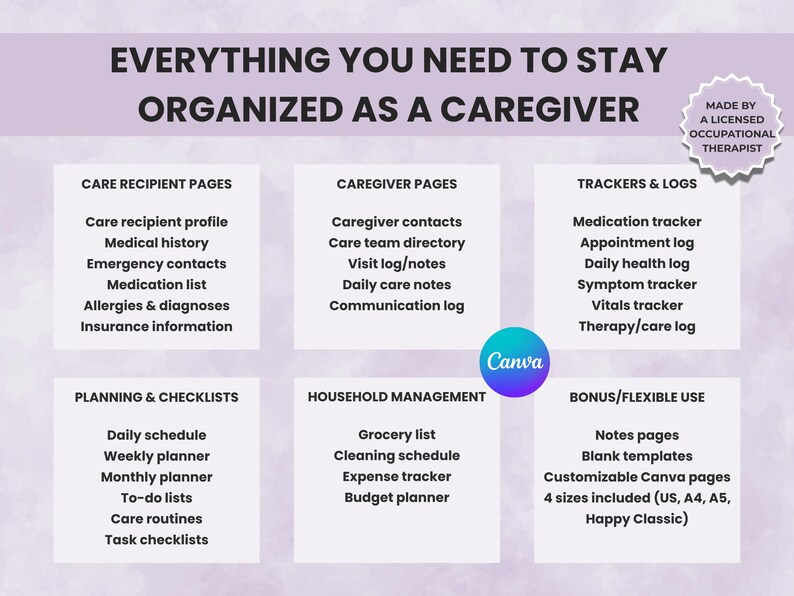 EVERYTHING YOU NEED TO STAY ORGANIZED AS A CAREGIVER

MADE BY A LICENSED OCCUPATIONAL THERAPIST

CARE RECIPIENT PAGES

Care recipient profile
Medical history
Emergency contacts
Medication list
Allergies & diagnoses
Insurance information

CAREGIVER PAGES

Caregiver contacts
Care team directory
Visit log/notes
Daily care notes
Communication log

TRACKERS & LOGS

Medication tracker
Appointment log
Daily health log
Symptom tracker
Vitals tracker
Therapy/care log

Canva

PLANNING & CHECKLISTS

Daily schedule
Weekly planner
Monthly planner
To-do lists
Care routines
Task checklists

HOUSEHOLD MANAGEMENT

Grocery list
Cleaning schedule
Expense tracker
Budget planner

BONUS/FLEXIBLE USE

Notes pages
Blank templates
Customizable Canva pages
4 sizes included (US, A4, A5, Happy Classic)